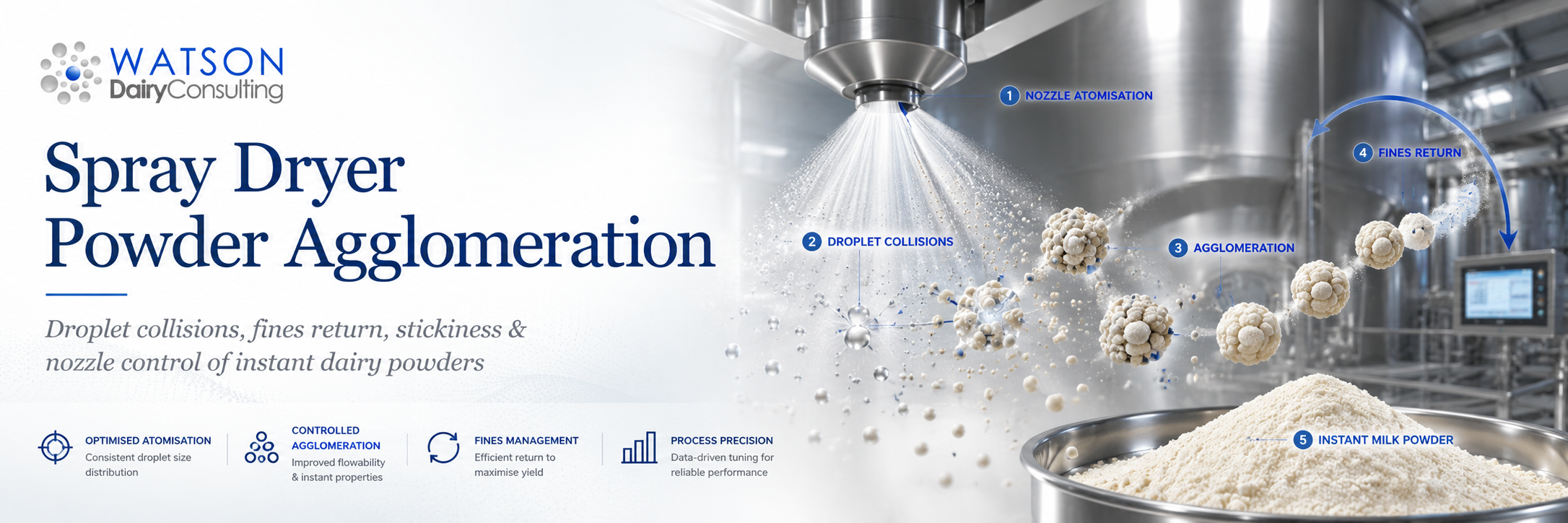 WATSON
DairyConsulting

Spray Dryer Powder Agglomeration

Droplet collisions, fines return, stickiness & nozzle control of instant dairy powders

OPTIMISED ATOMISATION
Consistent droplet size distribution

CONTROLLED AGGLOMERATION
Improved flowability & instant properties

FINES MANAGEMENT
Efficient return to maximise yield

PROCESS PRECISION
Data-driven tuning for reliable performance

1 NOZZLE ATOMISATION
2 DROPLET COLLISIONS
3 AGGLOMERATION
4 FINES RETURN
5 INSTANT MILK POWDER